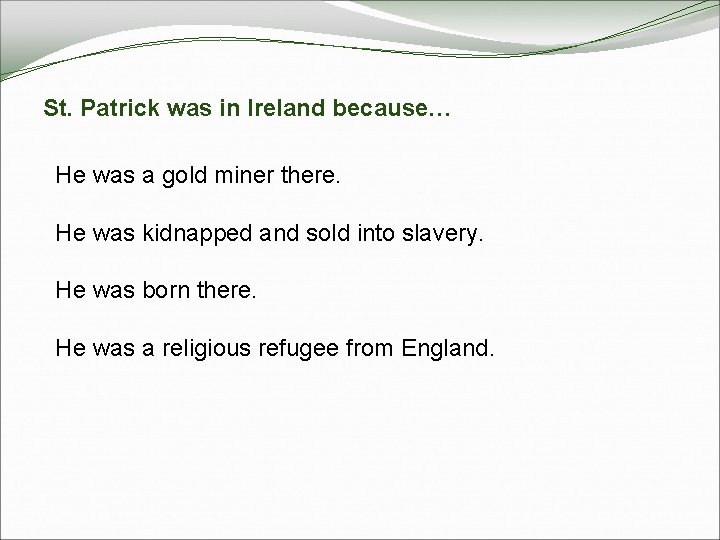 St. Patrick was in Ireland because…

He was a gold miner there.

He was kidnapped and sold into slavery.

He was born there.

He was a religious refugee from England.